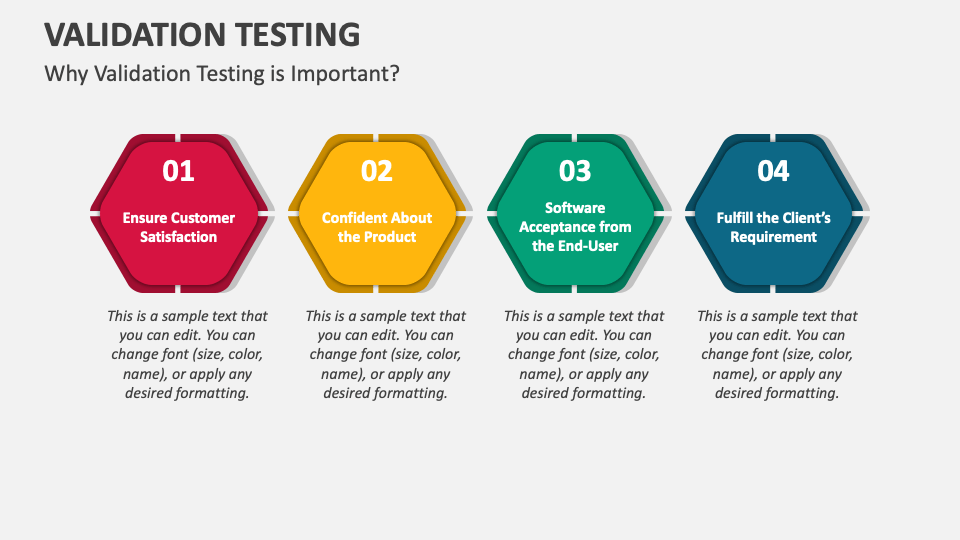 VALIDATION TESTING

Why Validation Testing is Important?

01

Ensure Customer Satisfaction

This is a sample text that you can edit. You can change font (size, color, name), or apply any desired formatting.

02

Confident About the Product

This is a sample text that you can edit. You can change font (size, color, name), or apply any desired formatting.

03

Software Acceptance from the End-User

This is a sample text that you can edit. You can change font (size, color, name), or apply any desired formatting.

04

Fulfill the Client's Requirement

This is a sample text that you can edit. You can change font (size, color, name), or apply any desired formatting.